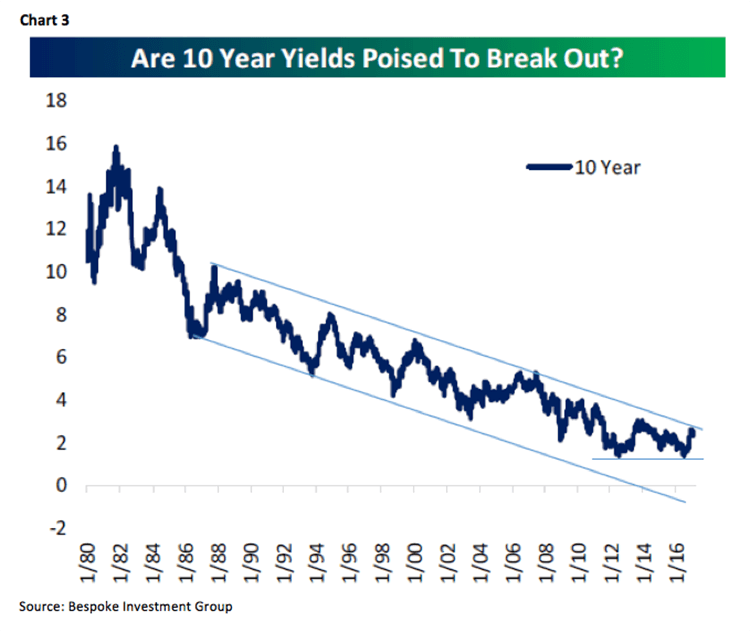 Chart 3

Are 10 Year Yields Poised To Break Out?

18
16
14
12
10
8
6
4
2
0
-2

10 Year

1/80
1/82
1/84
1/86
1/88
1/90
1/92
1/94
1/96
1/98
1/00
1/02
1/04
1/06
1/08
1/10
1/12
1/14
1/16

Source: Bespoke Investment Group